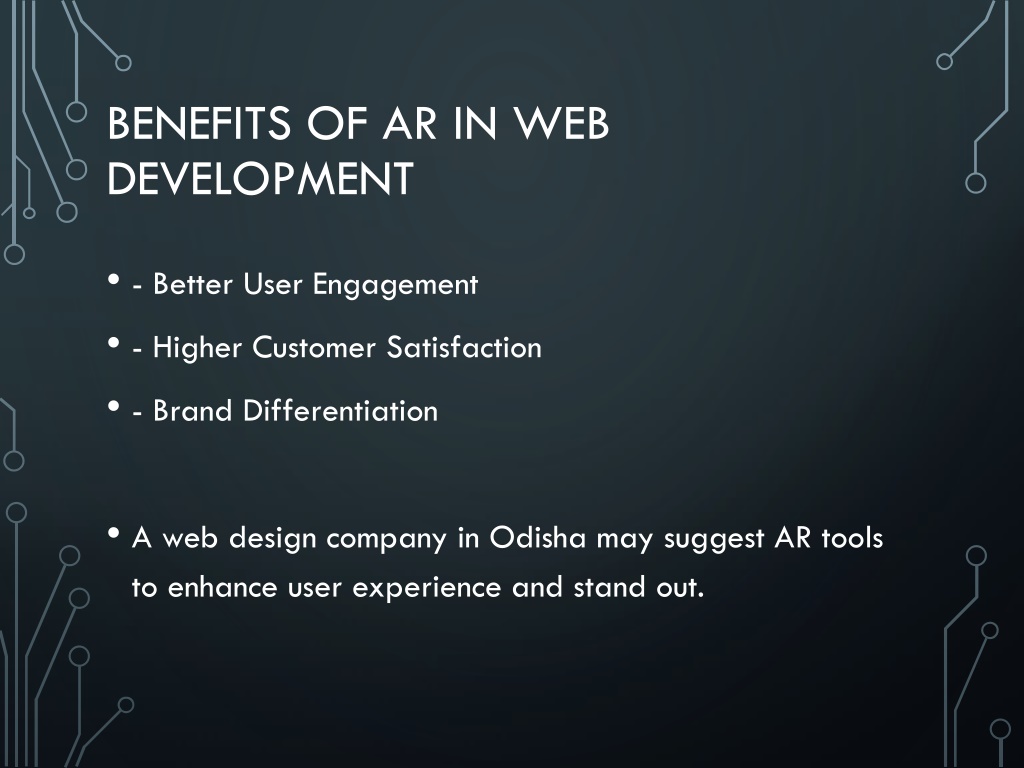 BENEFITS OF AR IN WEB DEVELOPMENT

• - Better User Engagement

• - Higher Customer Satisfaction

• - Brand Differentiation

• A web design company in Odisha may suggest AR tools to enhance user experience and stand out.